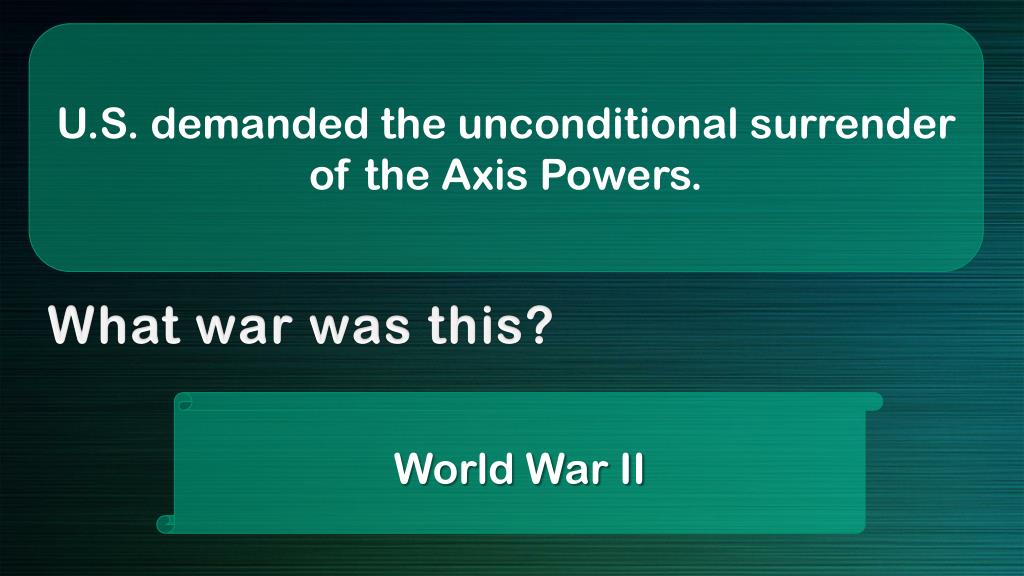 U.S. demanded the unconditional surrender of the Axis Powers.

What war was this?

World War II